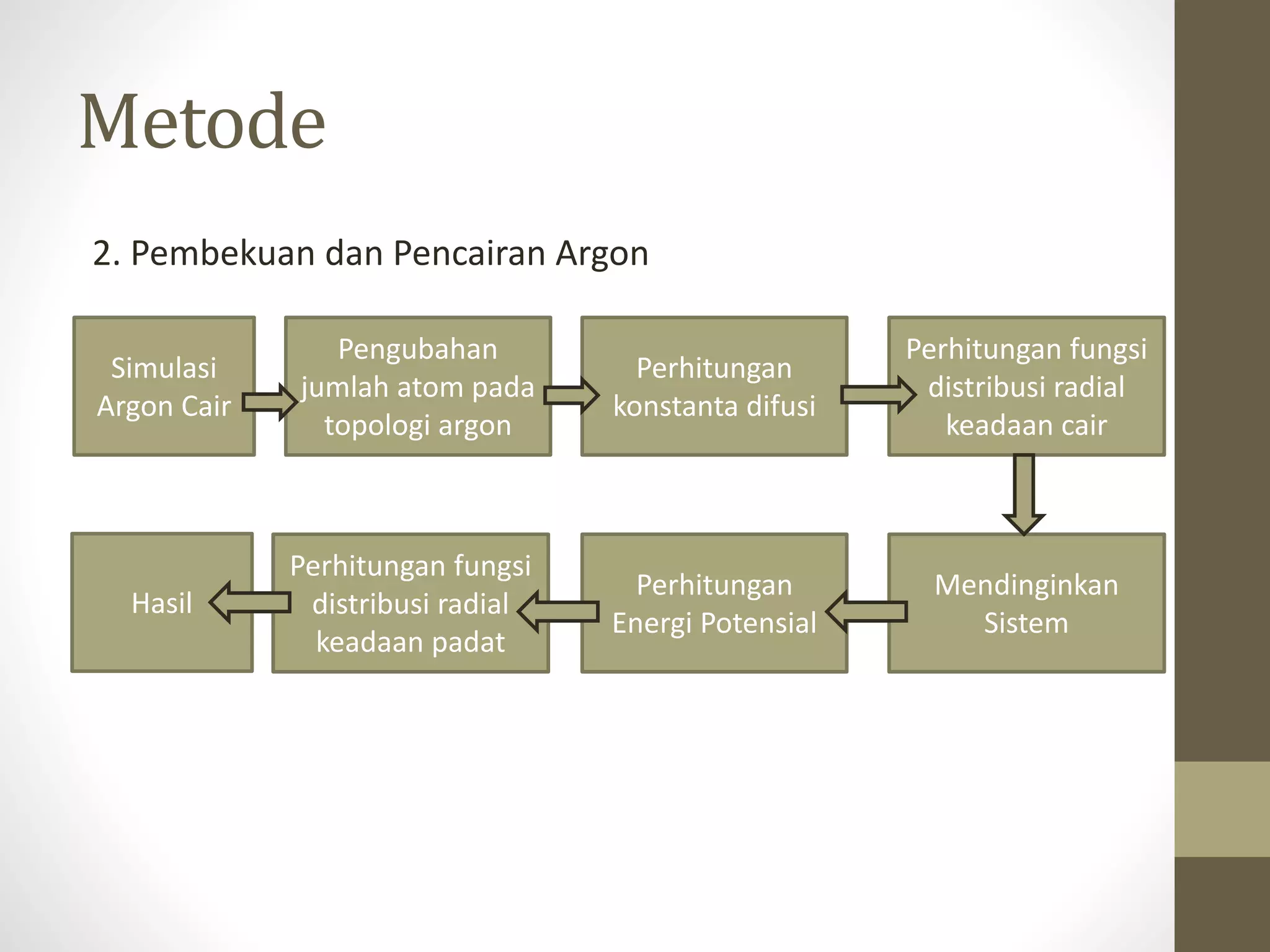 Metode

2. Pembekuan dan Pencairan Argon

Simulasi Argon Cair

Pengubahan jumlah atom pada topologi argon

Perhitungan konstanta difusi

Perhitungan fungsi distribusi radial keadaan cair

Mendinginkan Sistem

Perhitungan Energi Potensial

Perhitungan fungsi distribusi radial keadaan padat

Hasil